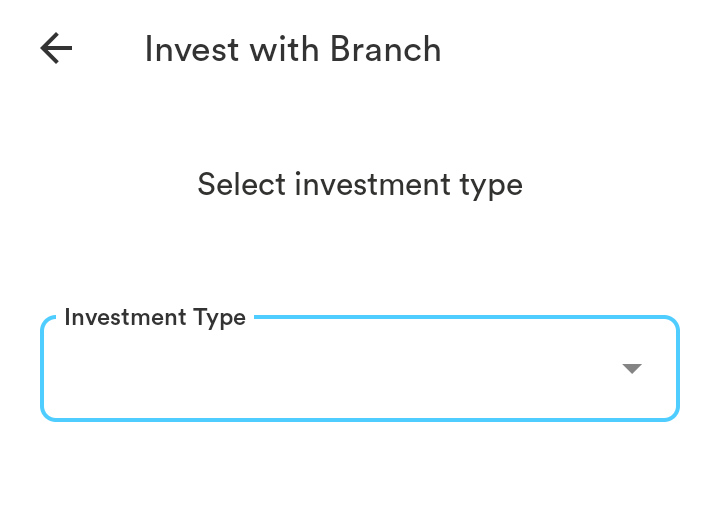 Invest with Branch

Select investment type

Investment Type